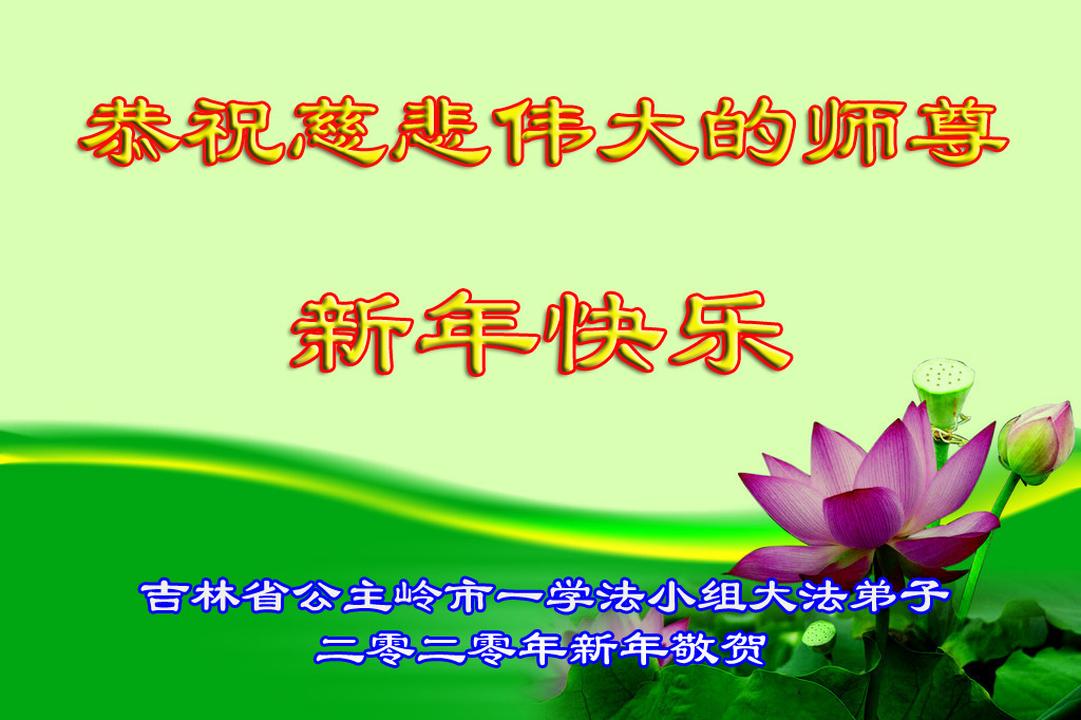 恭祝慈悲伟大的师尊

新年快乐

吉林省公主岭市一学法小组大法弟子
二零二零年新年敬贺